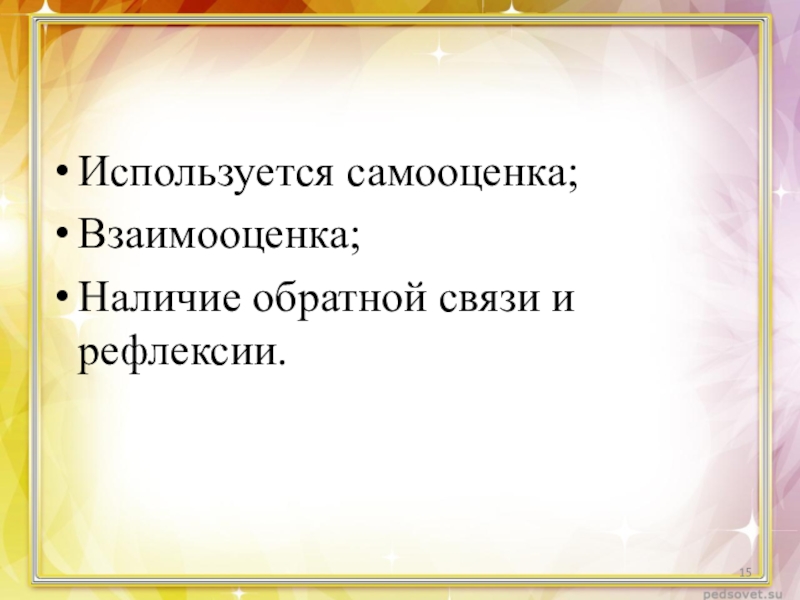 • Используется самооценка;
• Взаимооценка;
• Наличие обратной связи и рефлексии.

15

pedsovet.su